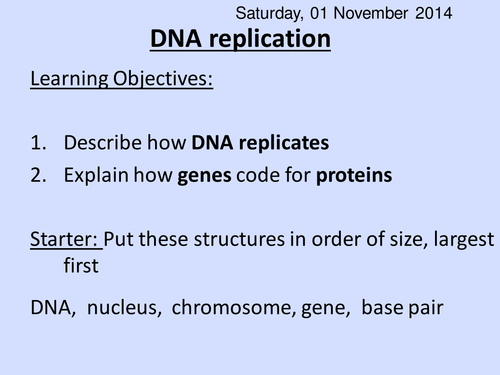 Saturday, 01 November 2014

DNA replication

Learning Objectives:

1. Describe how DNA replicates
2. Explain how genes code for proteins

Starter: Put these structures in order of size, largest first

DNA, nucleus, chromosome, gene, base pair